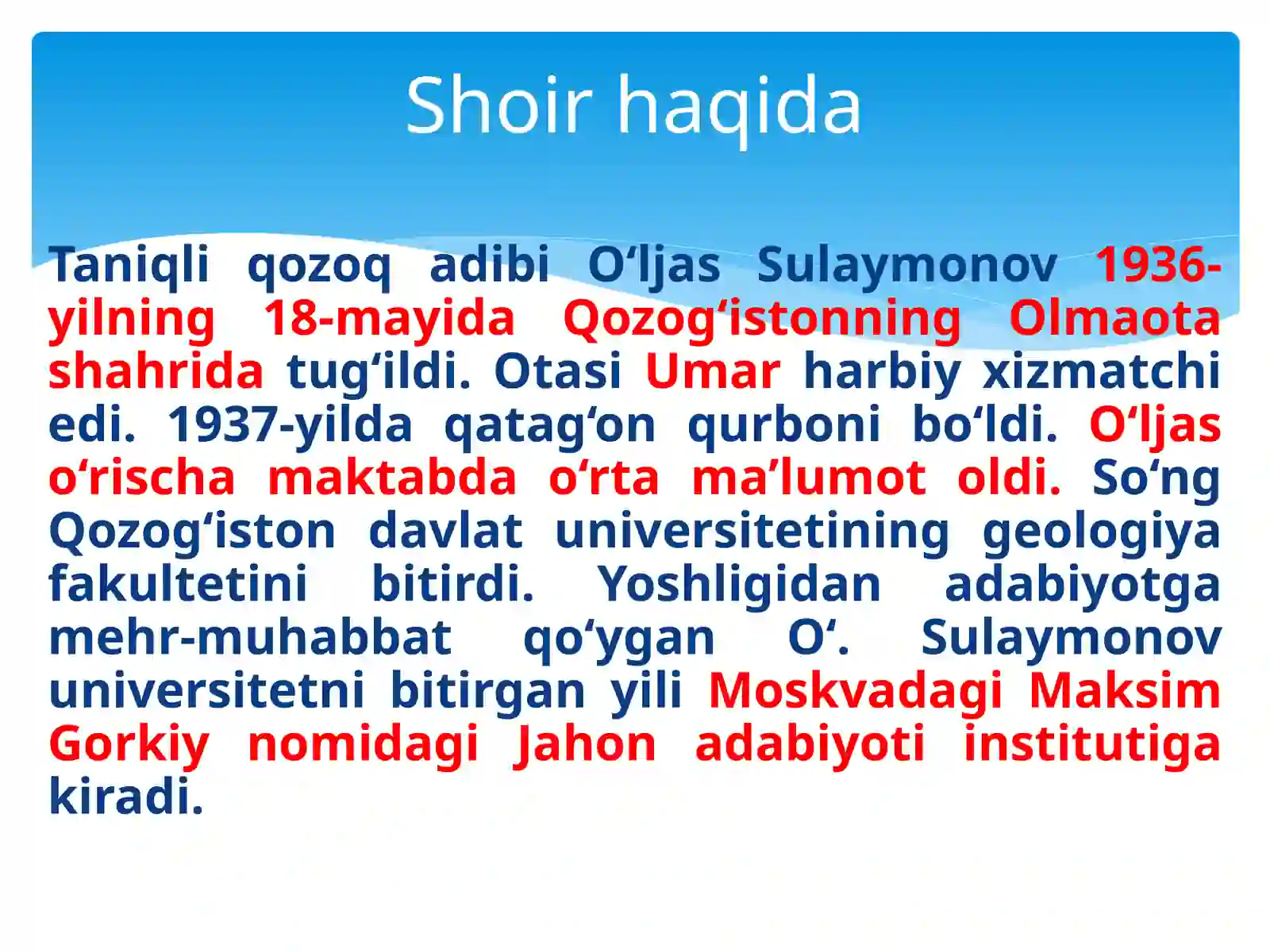 Shoir haqida

Taniqli qozoq adibi O‘ljas Sulaymonov 1936-yilning 18-mayida Qozog‘istonning Olmaota shahrida tug‘ildi. Otasi Umar harbiy xizmatchi edi. 1937-yilda qatag‘on qurboni bo‘ldi. O‘ljas o‘rischa maktabda o‘rta ma’lumot oldi. So‘ng Qozog‘iston davlat universitetining geologiya fakultetini bitirdi. Yoshligidan adabiyotga mehr-muhabbat qo‘ygan O‘. Sulaymonov universitetni bitirgan yili Moskvadagi Maksim Gorkiy nomidagi Jahon adabiyoti institutiga kiradi.